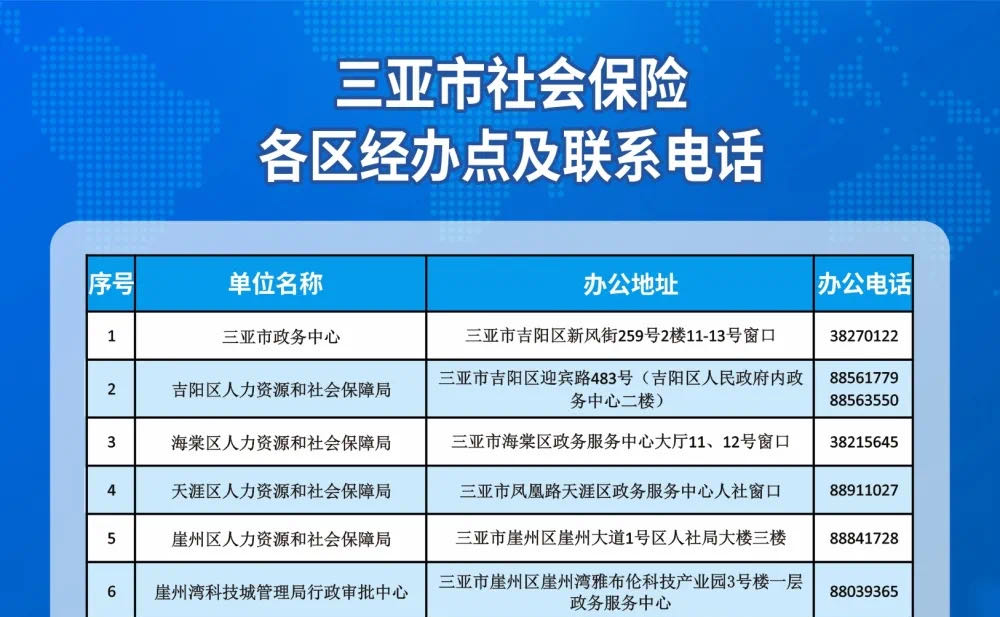 三亚市社会保险
各区经办点及联系电话

| 序号 | 单位名称 | 办公地址 | 办公电话 |
|---|---|---|---|
| 1 | 三亚市政务中心 | 三亚市吉阳区新风街259号2楼11-13号窗口 | 38270122 |
| 2 | 吉阳区人力资源和社会保障局 | 三亚市吉阳区迎宾路483号（吉阳区人民政府内政务中心二楼） | 88561779 88563550 |
| 3 | 海棠区人力资源和社会保障局 | 三亚市海棠区政务服务中心大厅11、12号窗口 | 38215645 |
| 4 | 天涯区人力资源和社会保障局 | 三亚市凤凰路天涯区政务服务中心人社窗口 | 88911027 |
| 5 | 崖州区人力资源和社会保障局 | 三亚市崖州区崖州大道1号区人社局大楼三楼 | 88841728 |
| 6 | 崖州湾科技城管理局行政审批中心 | 三亚市崖州区崖州湾雅布伦科技产业园3号楼一层政务服务中心 | 88039365 |